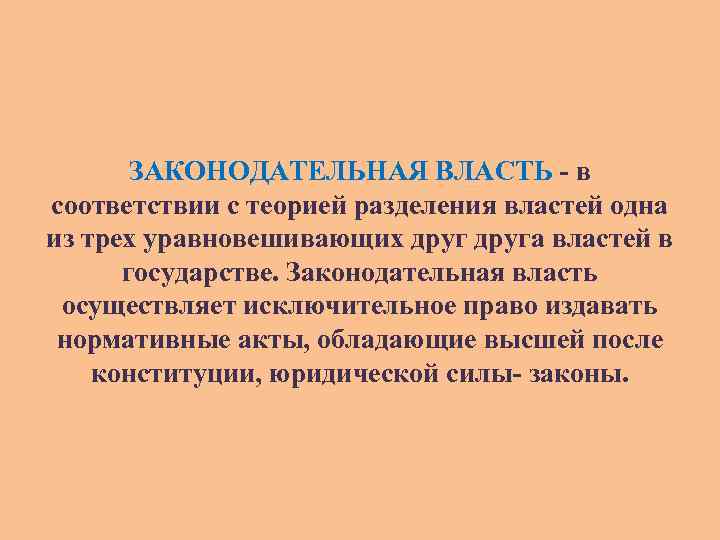 ЗАКОНОДАТЕЛЬНАЯ ВЛАСТЬ - в соответствии с теорией разделения властей одна из трех уравновешивающих друг друга властей в государстве. Законодательная власть осуществляет исключительное право издавать нормативные акты, обладающие высшей после конституции, юридической силы- законы.